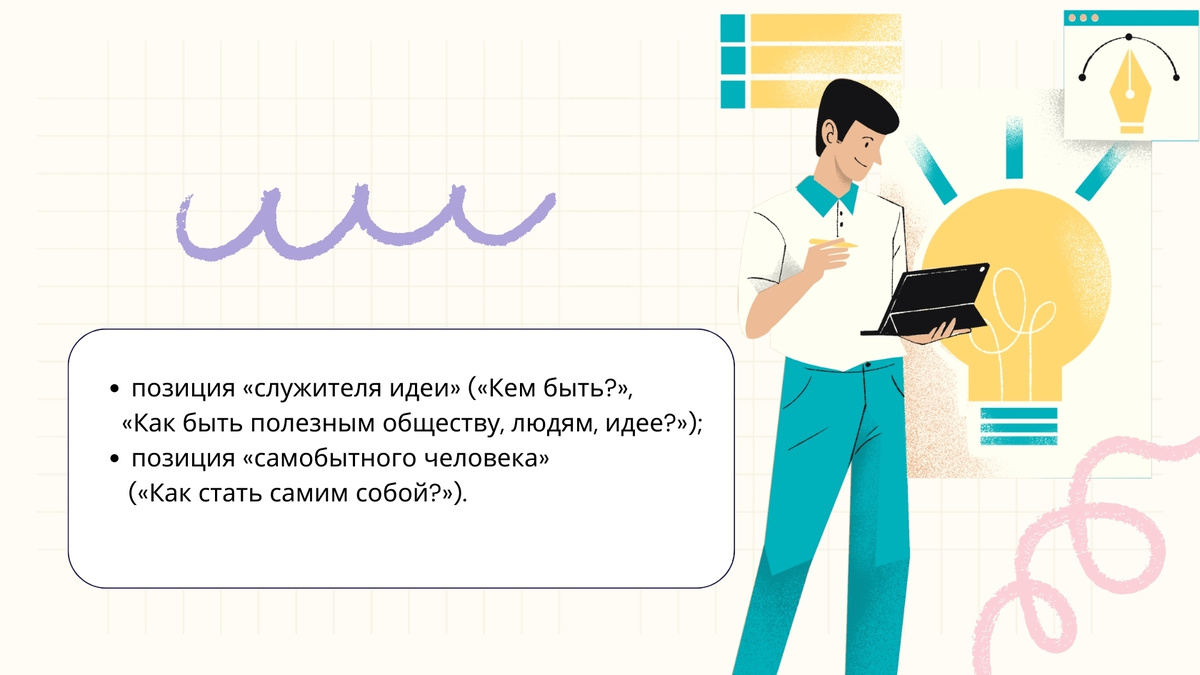 • позиция «служителя идеи» («Кем быть?», «Как быть полезным обществу, людям, идее?»);
• позиция «самобытного человека» («Как стать самим собой?»).